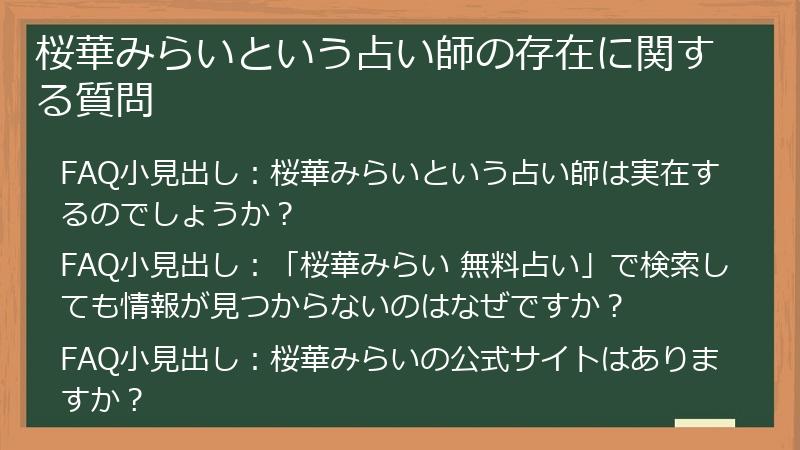 桜華みらいという占い師の存在に関する質問

FAQ小見出し：桜華みらいという占い師は実在するのでしょうか？

FAQ小見出し：「桜華みらい 無料占い」で検索しても情報が見つからないのはなぜですか？

FAQ小見出し：桜華みらいの公式サイトはありますか？